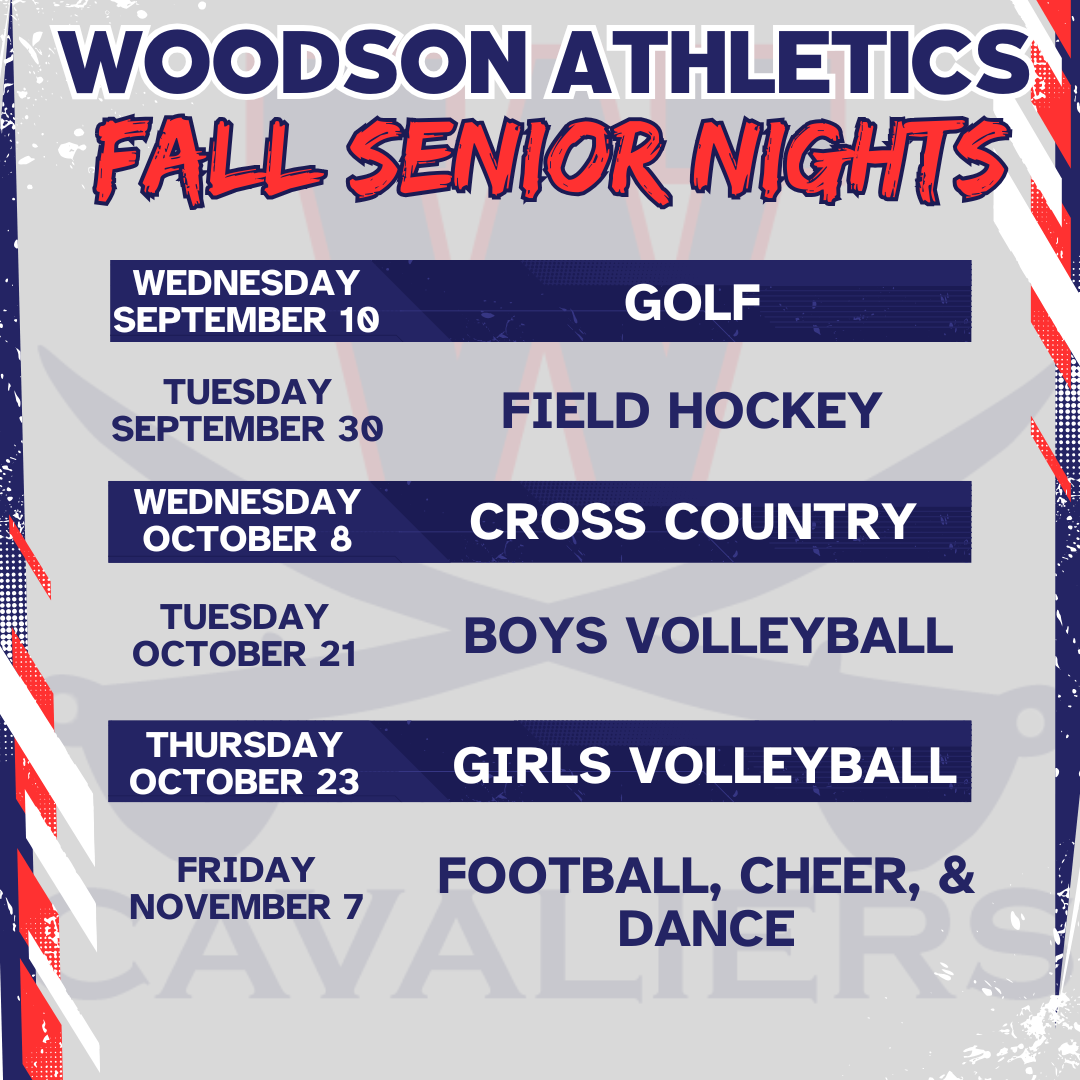 WOODSON ATHLETICS
FALL SENIOR NIGHTS

WEDNESDAY SEPTEMBER 10
GOLF

TUESDAY SEPTEMBER 30
FIELD HOCKEY

WEDNESDAY OCTOBER 8
CROSS COUNTRY

TUESDAY OCTOBER 21
BOYS VOLLEYBALL

THURSDAY OCTOBER 23
GIRLS VOLLEYBALL

FRIDAY NOVEMBER 7
FOOTBALL, CHEER, & DANCE

CAVALIERS